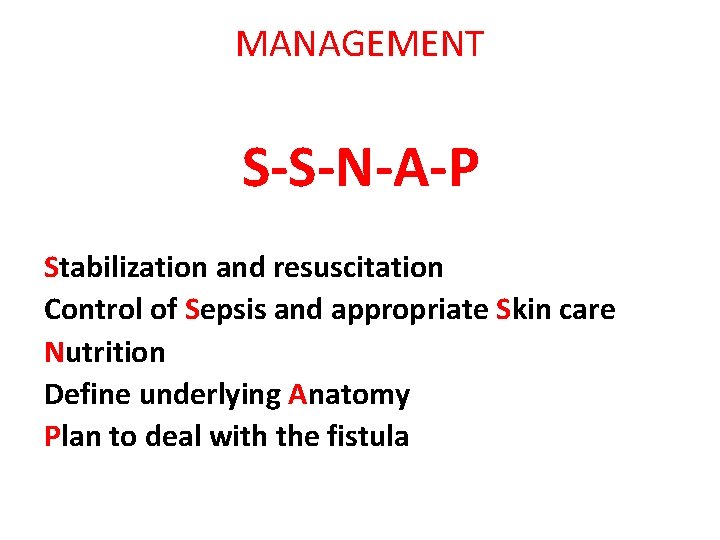 MANAGEMENT

S-S-N-A-P

Stabilization and resuscitation
Control of Sepsis and appropriate Skin care
Nutrition
Define underlying Anatomy
Plan to deal with the fistula